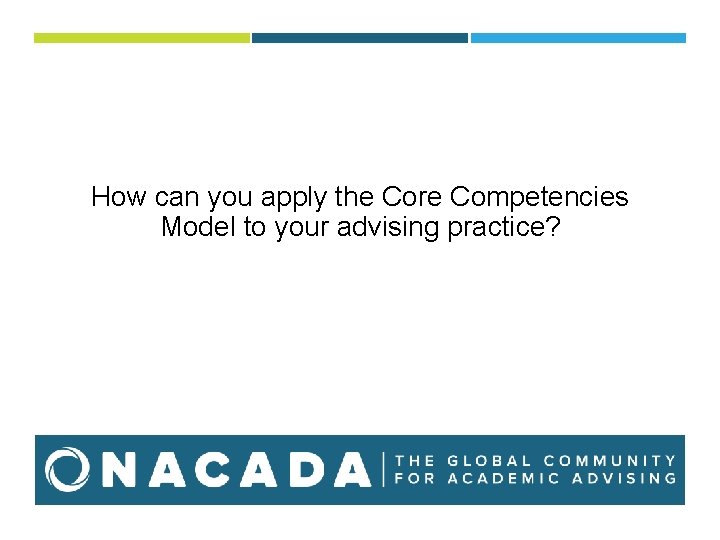 How can you apply the Core Competencies Model to your advising practice?

NACADA | THE GLOBAL COMMUNITY FOR ACADEMIC ADVISING